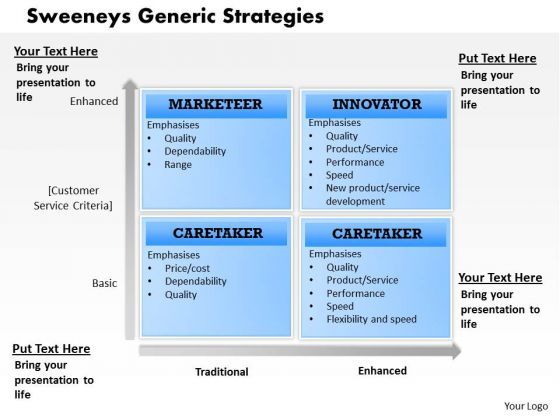 Sweeneys Generic Strategies

Your Text Here
Bring your presentation to life

Put Text Here
Bring your presentation to life

Enhanced

[Customer Service Criteria]

Basic

MARKETEER
Emphasises
• Quality
• Dependability
• Range

INNOVATOR
Emphasises
• Quality
• Product/Service
• Performance
• Speed
• New product/service development

CARETAKER
Emphasises
• Price/cost
• Dependability
• Quality

CARETAKER
Emphasises
• Quality
• Product/Service
• Performance
• Speed
• Flexibility and speed

Your Text Here
Bring your presentation to life

Put Text Here
Bring your presentation to life

Traditional

Enhanced

Your Logo